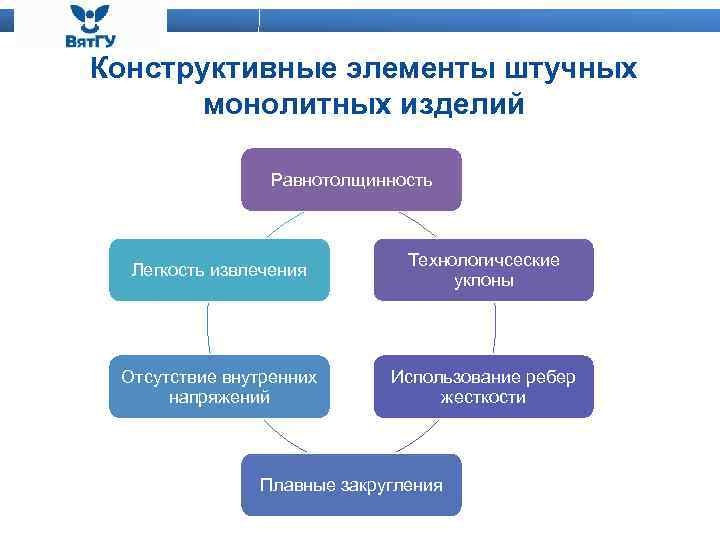 ВятГУ

Конструктивные элементы штучных монолитных изделий

Равнотолщинность

Технологичсеские уклоны

Использование ребер жесткости

Плавные закругления

Отсутствие внутренних напряжений

Легкость извлечения